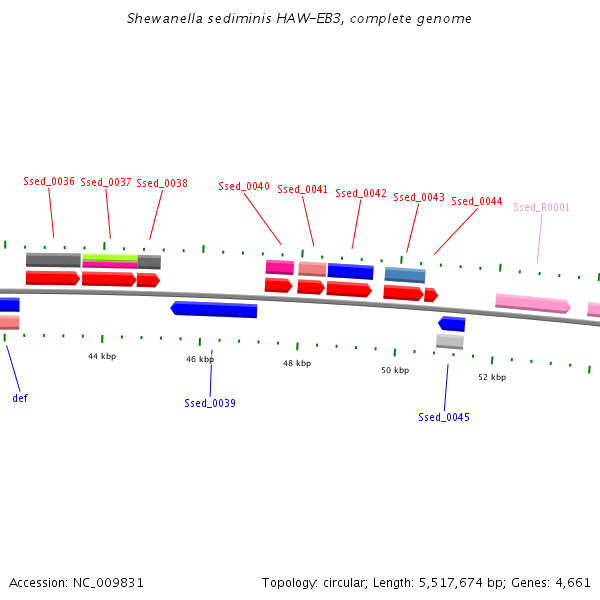 Shewanella sediminis HAW-EB3, complete genome

Ssed_0036 Ssed_0037 Ssed_0038 Ssed_0040 Ssed_0041 Ssed_0042 Ssed_0043 Ssed_0044 Ssed_R0001

44 kbp 46 kbp 48 kbp 50 kbp 52 kbp

def Ssed_0039 Ssed_0045

Accession: NC_009831

Topology: circular; Length: 5,517,674 bp; Genes: 4,661